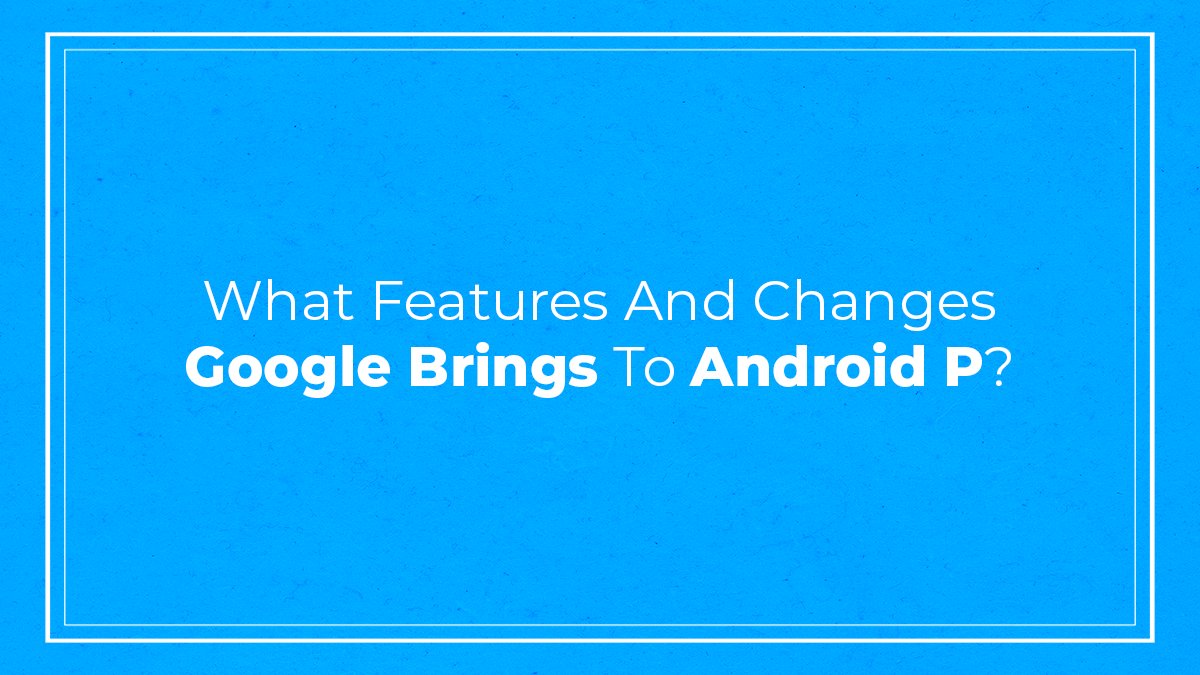 What Features And Changes
Google Brings To Android P?